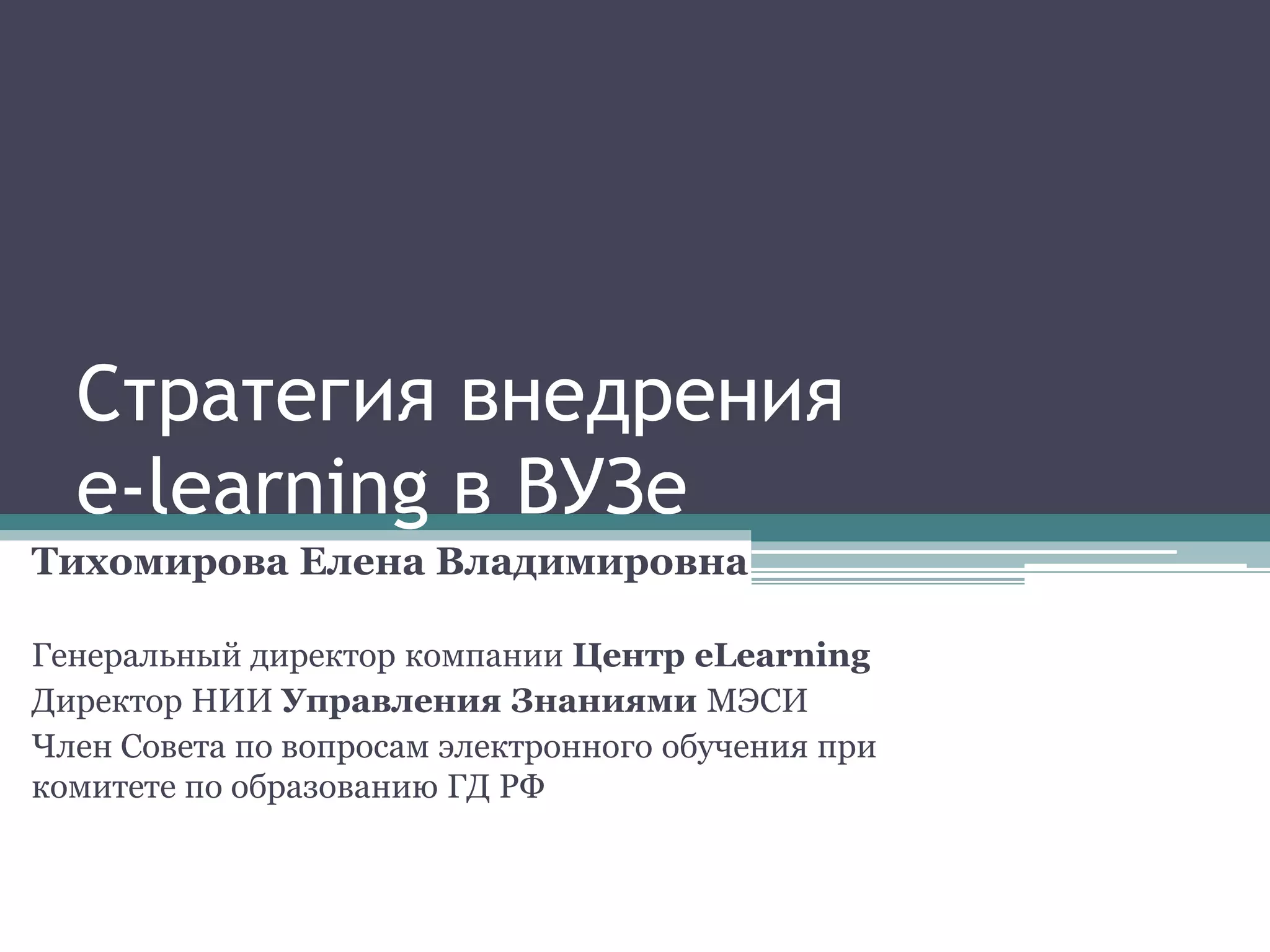 Стратегия внедрения e-learning в ВУЗе

Тихомирова Елена Владимировна

Генеральный директор компании Центр eLearning
Директор НИИ Управления Знаниями МЭСИ
Член Совета по вопросам электронного обучения при комитете по образованию ГД РФ